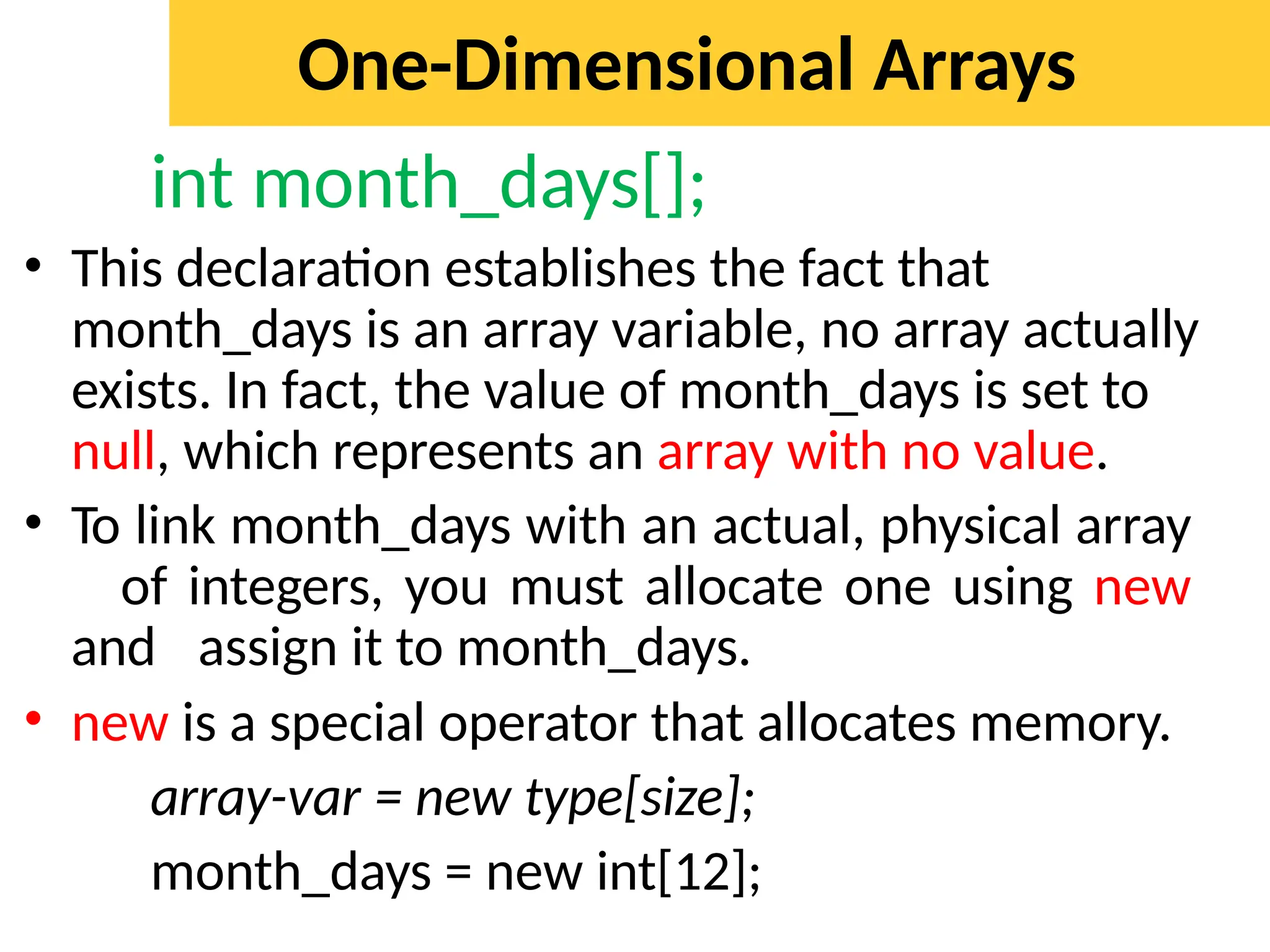 One-Dimensional Arrays

int month_days[];

• This declaration establishes the fact that month_days is an array variable, no array actually exists. In fact, the value of month_days is set to null, which represents an array with no value.

• To link month_days with an actual, physical array of integers, you must allocate one using new and assign it to month_days.

• new is a special operator that allocates memory.

array-var = new type[size];

month_days = new int[12];